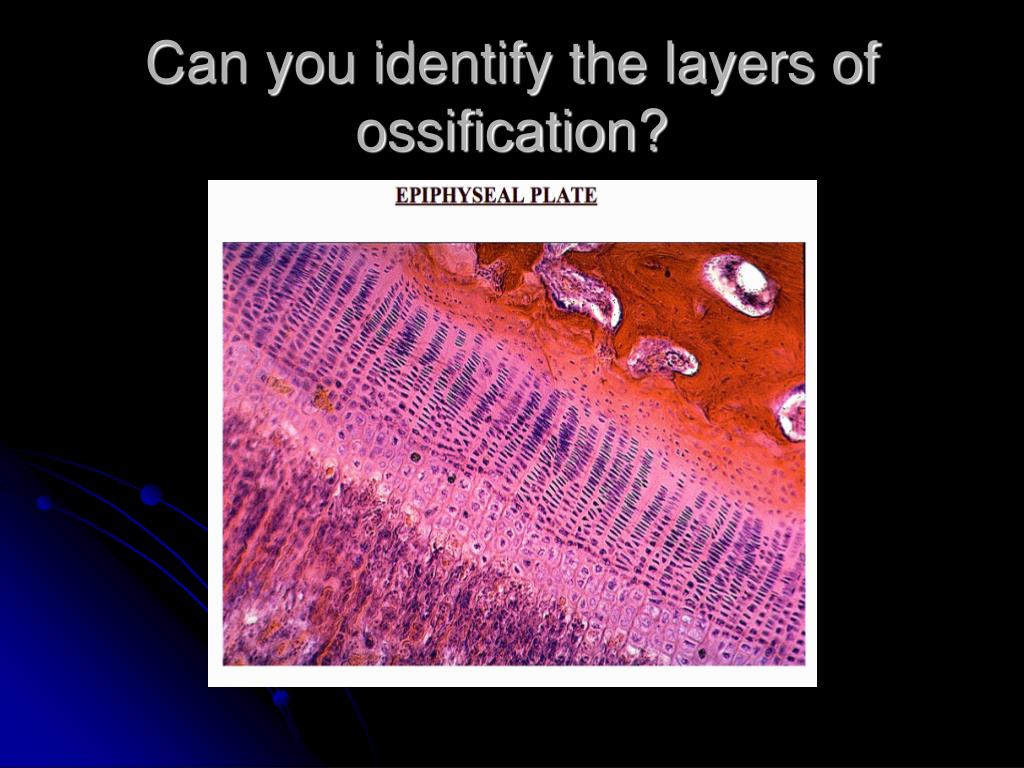 Can you identify the layers of ossification?

EPIPHYSEAL PLATE